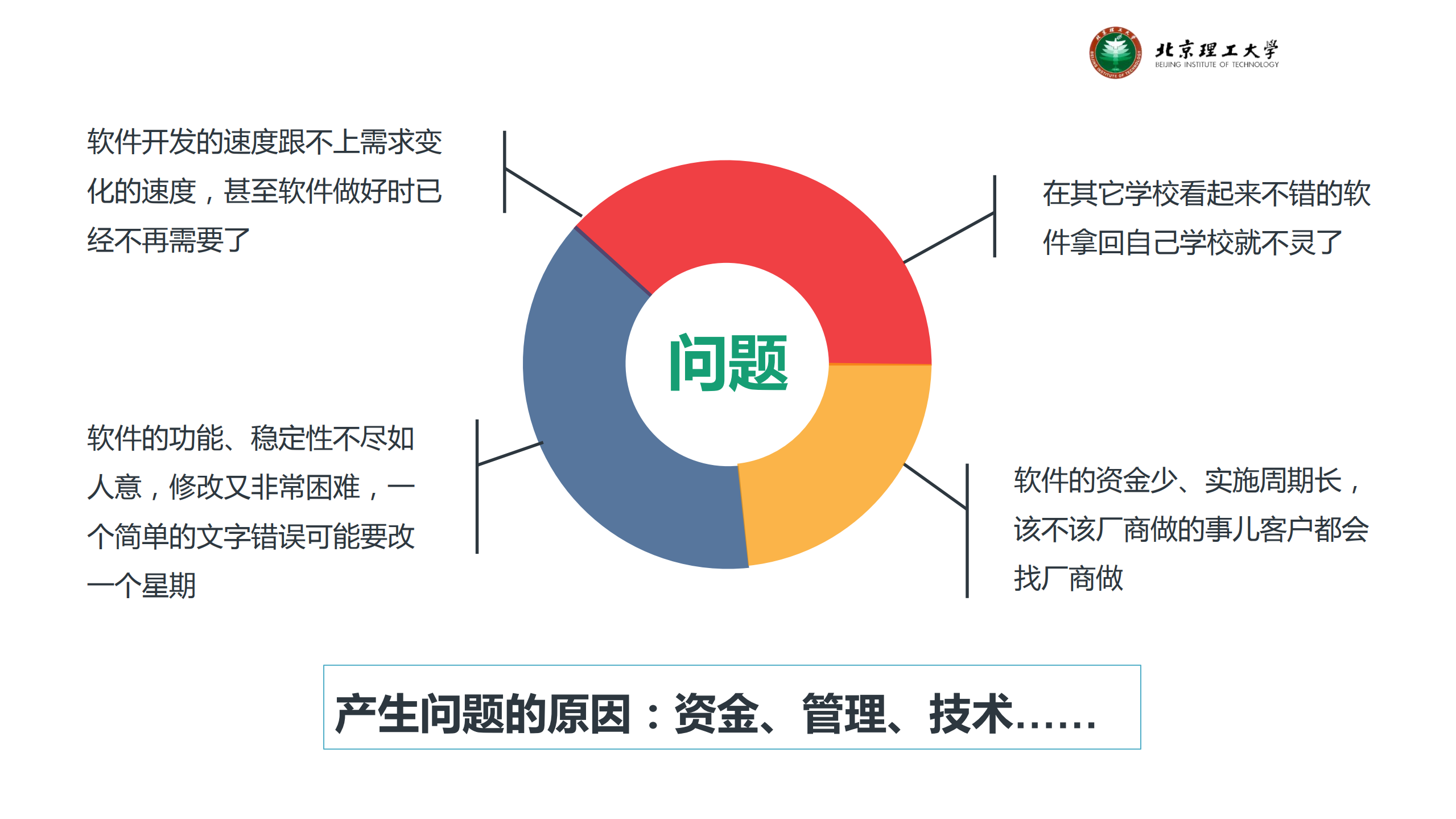 北京理工大学
BEIJING INSTITUTE OF TECHNOLOGY

软件开发的速度跟不上需求变化的速度，甚至软件做好时已经不再需要了

在其它学校看起来不错的软件拿回自己学校就不灵了

问题

软件的功能、稳定性不尽如人意，修改又非常困难，一个简单的文字错误可能要改一个星期

软件的资金少、实施周期长，该不该厂商做的事儿客户都会找厂商做

产生问题的原因：资金、管理、技术……